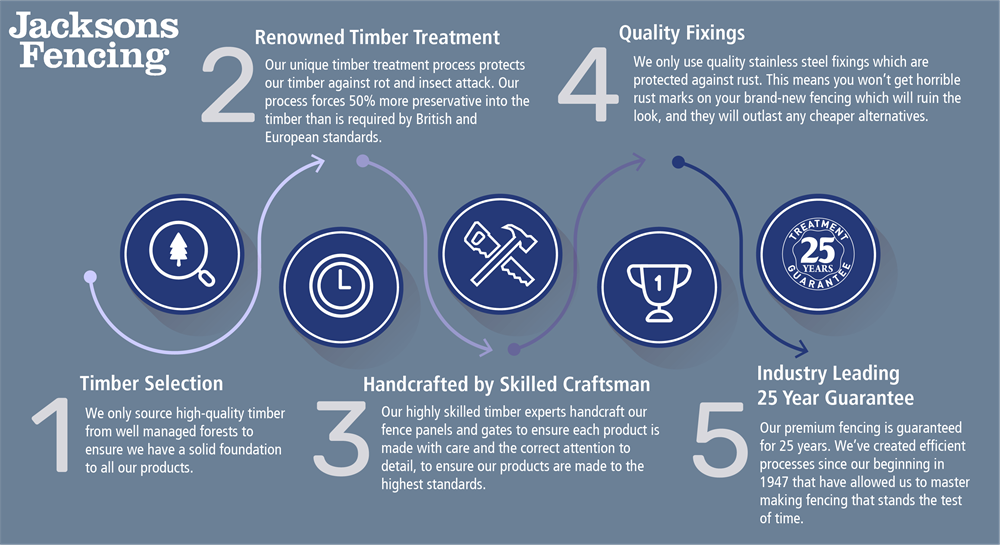 Jacksons Fencing

2
Renowned Timber Treatment
Our unique timber treatment process protects our timber against rot and insect attack. Our process forces 50% more preservative into the timber than is required by British and European standards.

4
Quality Fixings
We only use quality stainless steel fixings which are protected against rust. This means you won't get horrible rust marks on your brand-new fencing which will ruin the look, and they will outlast any cheaper alternatives.

1

TREATMENT
25
YEARS
GUARANTEE

1
Timber Selection
We only source high-quality timber from well managed forests to ensure we have a solid foundation to all our products.

3
Handcrafted by Skilled Craftsman
Our highly skilled timber experts handcraft our fence panels and gates to ensure each product is made with care and the correct attention to detail, to ensure our products are made to the highest standards.

5
Industry Leading 25 Year Guarantee
Our premium fencing is guaranteed for 25 years. We've created efficient processes since our beginning in 1947 that have allowed us to master making fencing that stands the test of time.